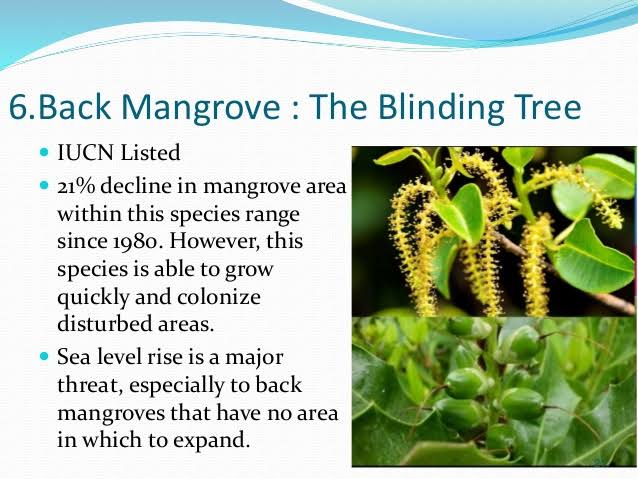 6.Back Mangrove : The Blinding Tree

- IUCN Listed
- 21% decline in mangrove area within this species range since 1980. However, this species is able to grow quickly and colonize disturbed areas.
- Sea level rise is a major threat, especially to back mangroves that have no area in which to expand.